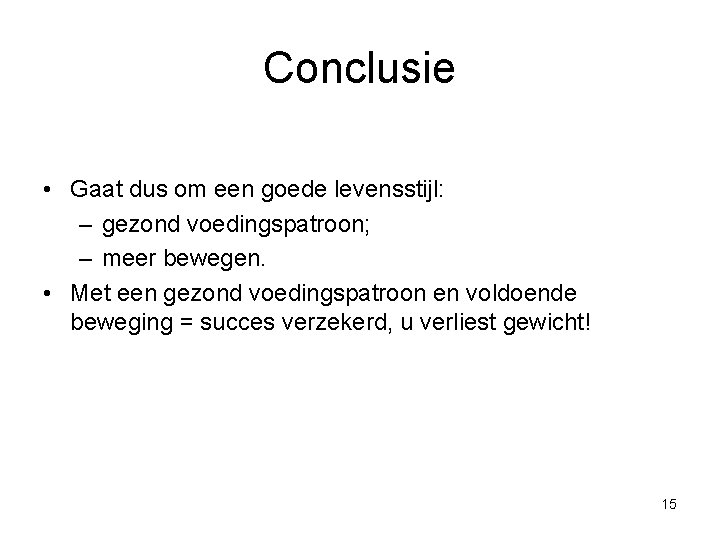 Conclusie

• Gaat dus om een goede levensstijl:
  – gezond voedingspatroon;
  – meer bewegen.
• Met een gezond voedingspatroon en voldoende beweging = succes verzekerd, u verliest gewicht!

15